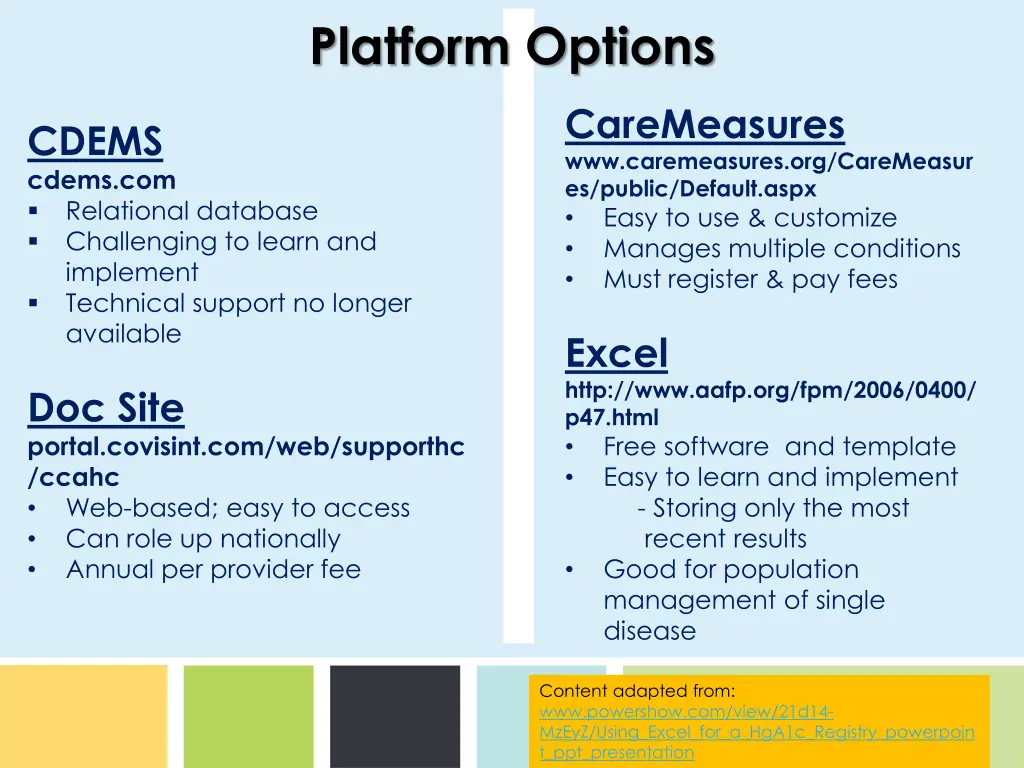 Platform Options

CDEMS
cdems.com
▪ Relational database
▪ Challenging to learn and implement
▪ Technical support no longer available

Doc Site
portal.covisint.com/web/supporthc/ccahc
• Web-based; easy to access
• Can role up nationally
• Annual per provider fee

CareMeasures
www.caremeasures.org/CareMeasures/public/Default.aspx
• Easy to use & customize
• Manages multiple conditions
• Must register & pay fees

Excel
http://www.aafp.org/fpm/2006/0400/p47.html
• Free software and template
• Easy to learn and implement
- Storing only the most recent results
• Good for population management of single disease

Content adapted from:
www.powershow.com/view/21d14-MzEyZ/Using_Excel_for_a_HgA1c_Registry_powerpoint_ppt_presentation